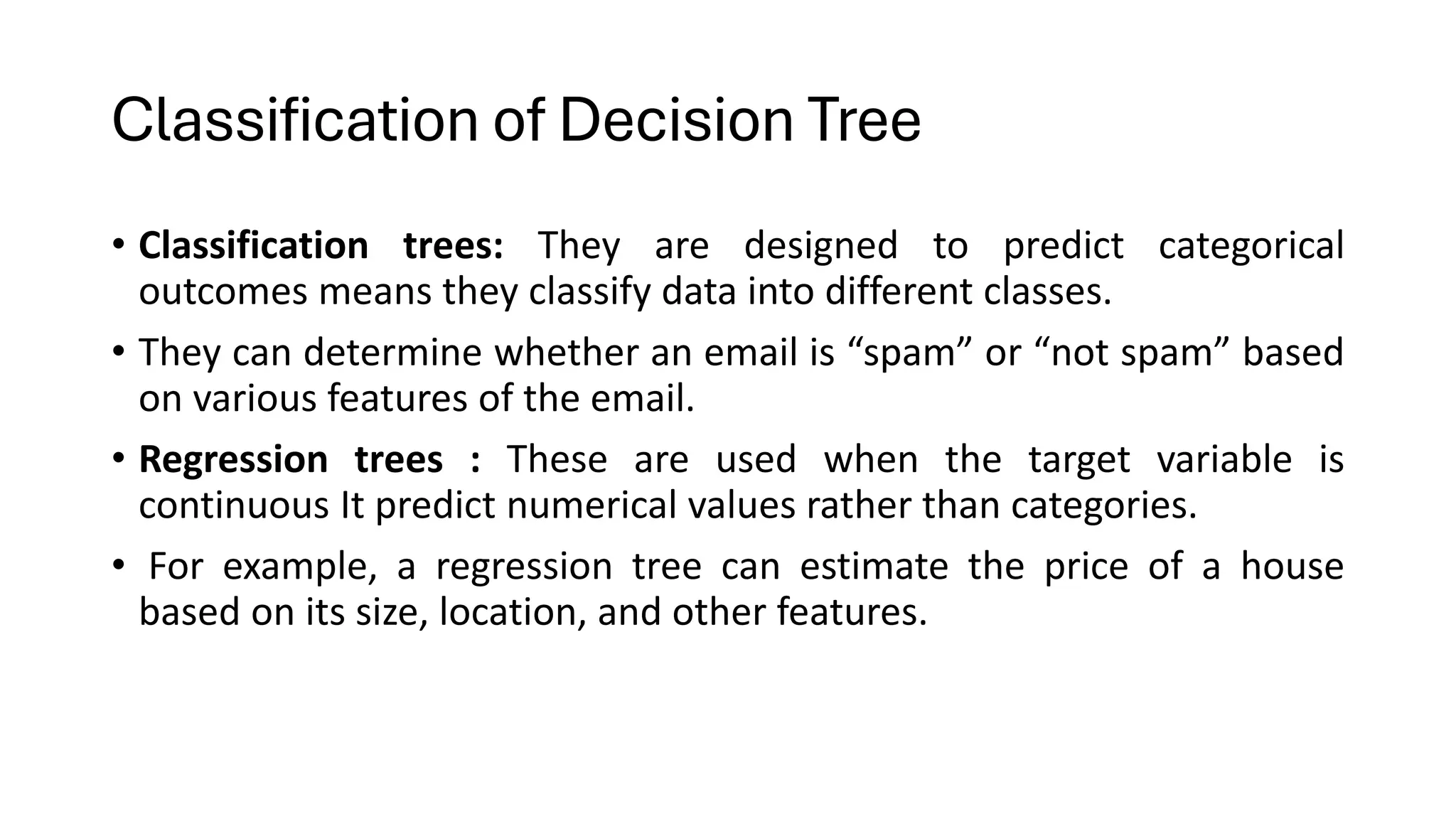 Classification of Decision Tree

• Classification trees: They are designed to predict categorical outcomes means they classify data into different classes.

• They can determine whether an email is “spam” or “not spam” based on various features of the email.

• Regression trees : These are used when the target variable is continuous It predict numerical values rather than categories.

• For example, a regression tree can estimate the price of a house based on its size, location, and other features.